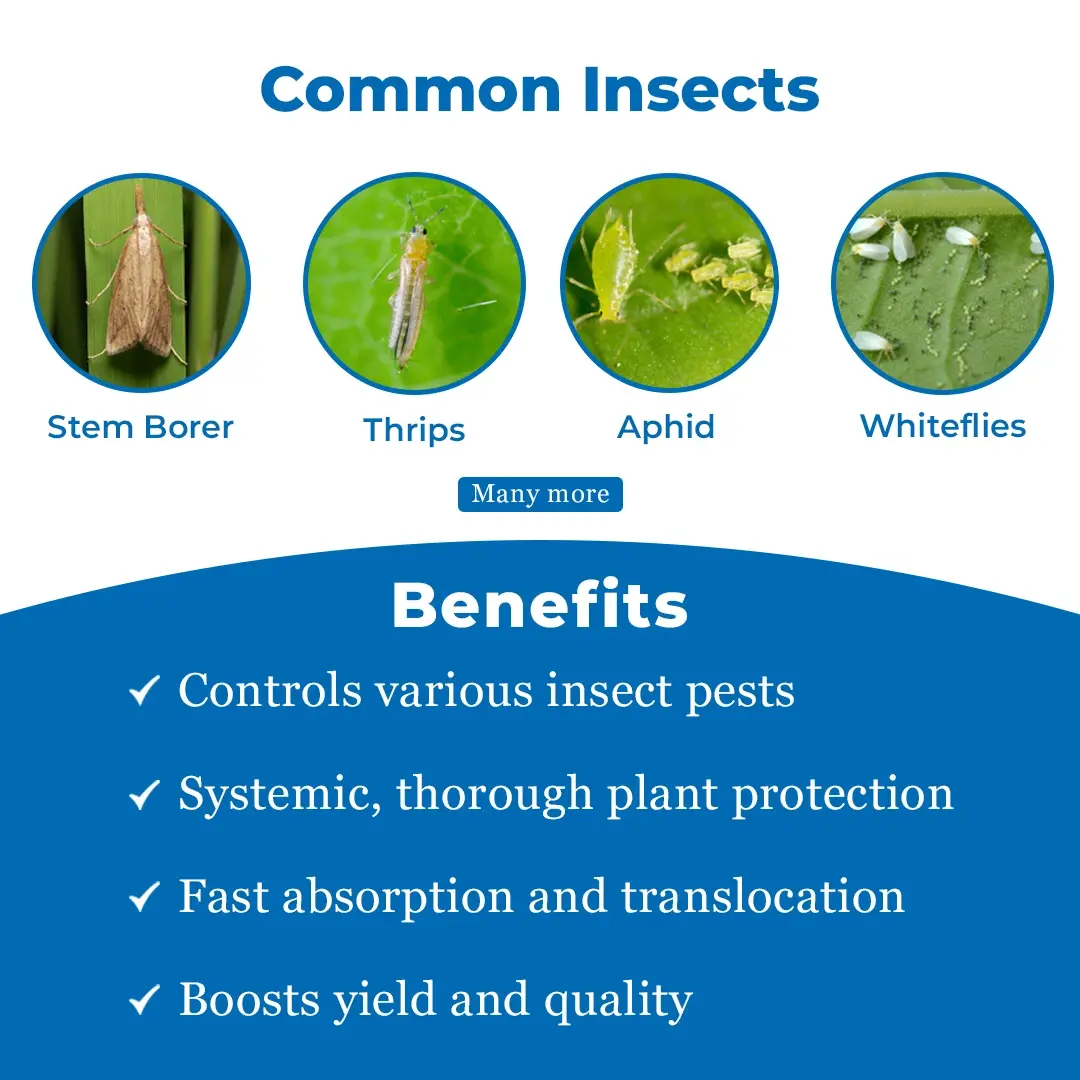 Common Insects

Stem Borer

Thrips

Aphid

Whiteflies

Many more

Benefits

✓ Controls various insect pests

✓ Systemic, thorough plant protection

✓ Fast absorption and translocation

✓ Boosts yield and quality